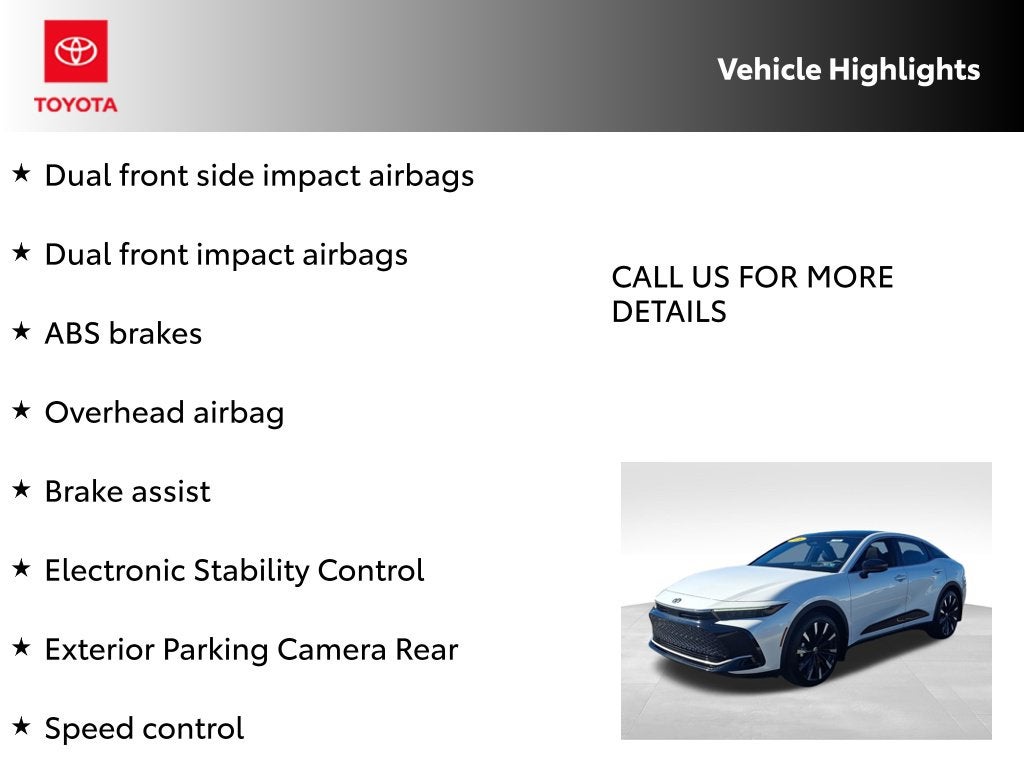 TOYOTA

Vehicle Highlights

★ Dual front side impact airbags

★ Dual front impact airbags

★ ABS brakes

★ Overhead airbag

★ Brake assist

★ Electronic Stability Control

★ Exterior Parking Camera Rear

★ Speed control

CALL US FOR MORE DETAILS